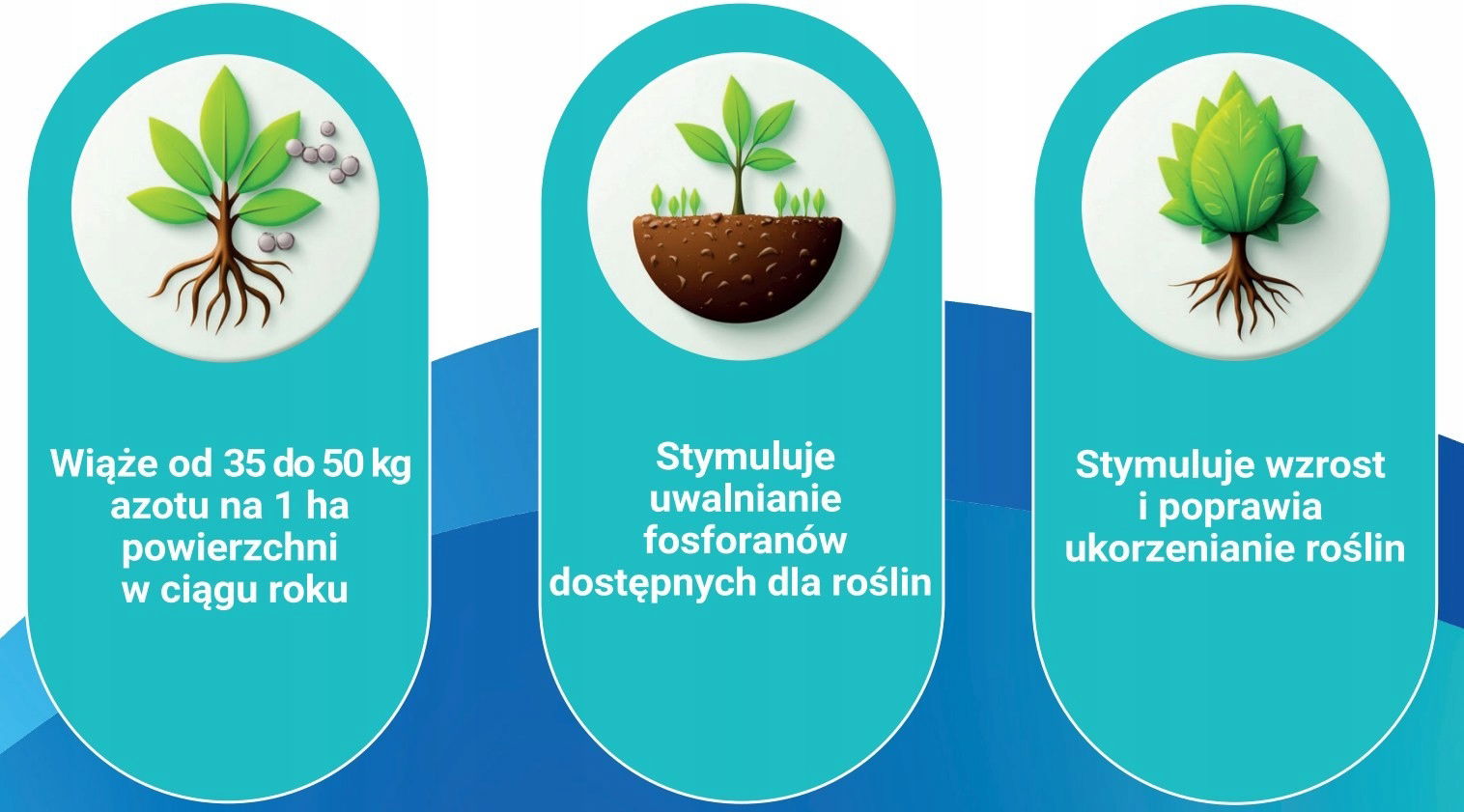 Wiąże od 35 do 50 kg azotu na 1 ha powierzchni w ciągu roku

Stymuluje uwalnianie fosforanów dostępnych dla roślin

Stymuluje wzrost i poprawia ukorzenianie roślin